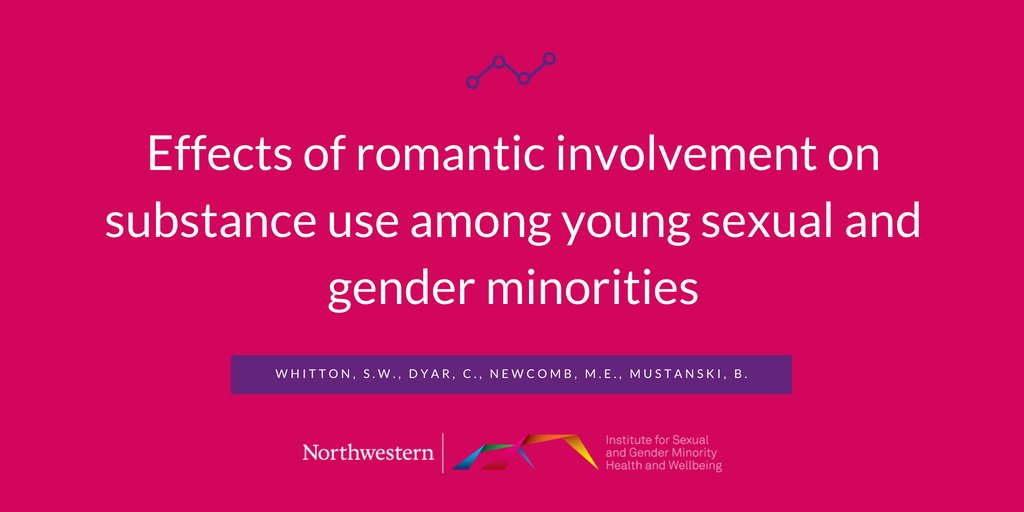 Effects of romantic involvement on substance use among young sexual and gender minorities

WHITTON, S.W., DYAR, C., NEWCOMB, M.E., MUSTANSKI, B.

Northwestern

Institute for Sexual and Gender Minority Health and Wellbeing